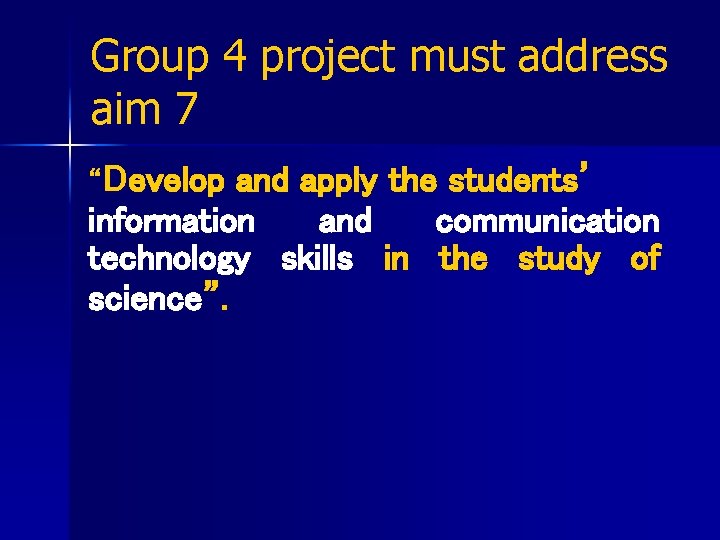 Group 4 project must address aim 7

“Develop and apply the students’ information and communication technology skills in the study of science”.